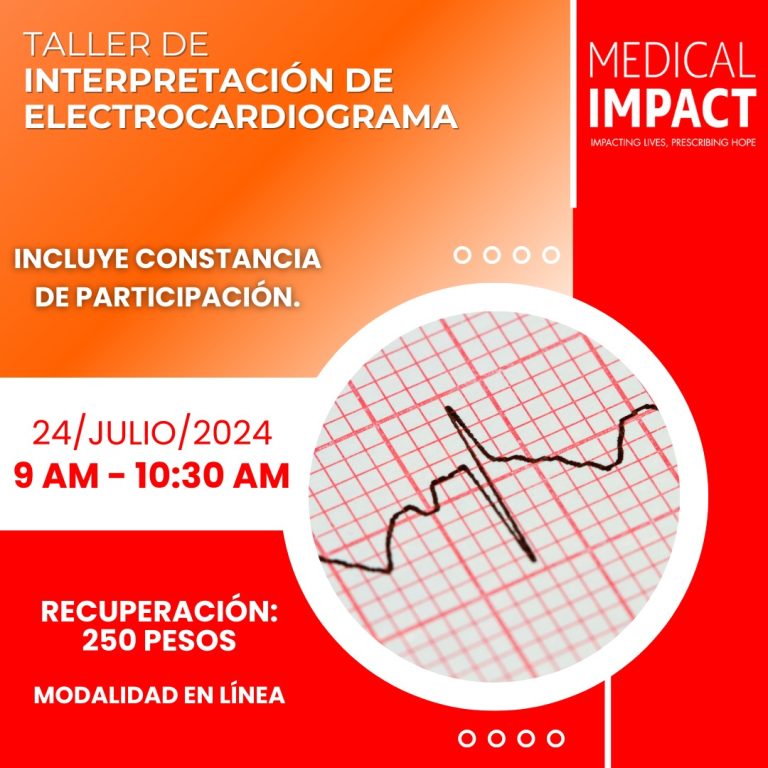 TALLER DE
INTERPRETACIÓN DE ELECTROCARDIOGRAMA

MEDICAL
IMPACT
IMPACTING LIVES, PRESCRIBING HOPE

INCLUYE CONSTANCIA DE PARTICIPACIÓN.

24/JULIO/2024
9 AM - 10:30 AM

RECUPERACIÓN:
250 PESOS

MODALIDAD EN LÍNEA